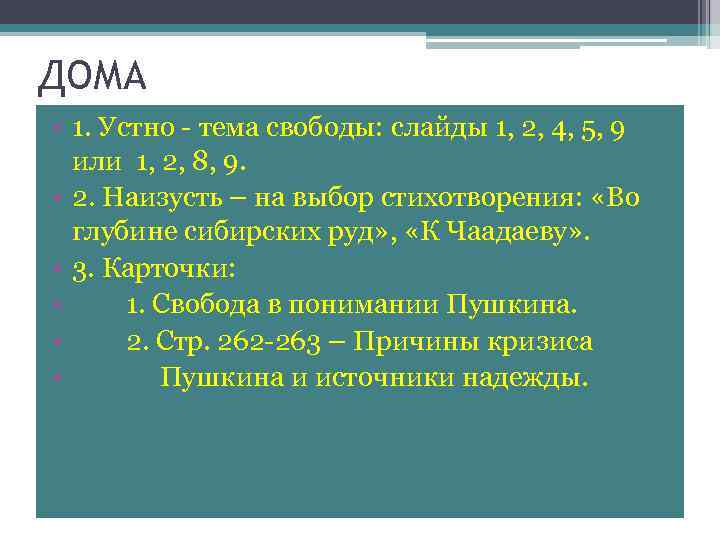 ДОМА

1. Устно - тема свободы: слайды 1, 2, 4, 5, 9 или 1, 2, 8, 9.

2. Наизусть – на выбор стихотворения: «Во глубине сибирских руд», «К Чаадаеву».

3. Карточки:

1. Свобода в понимании Пушкина.

2. Стр. 262-263 – Причины кризиса

Пушкина и источники надежды.